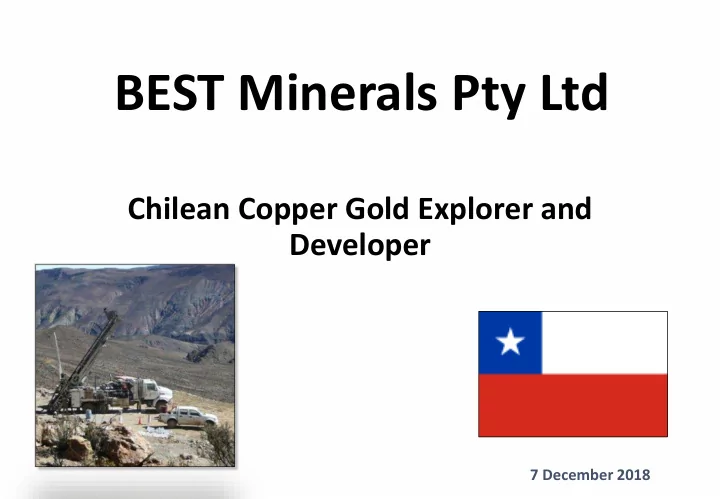 BEST Minerals Pty Ltd

Chilean Copper Gold Explorer and Developer

7 December 2018